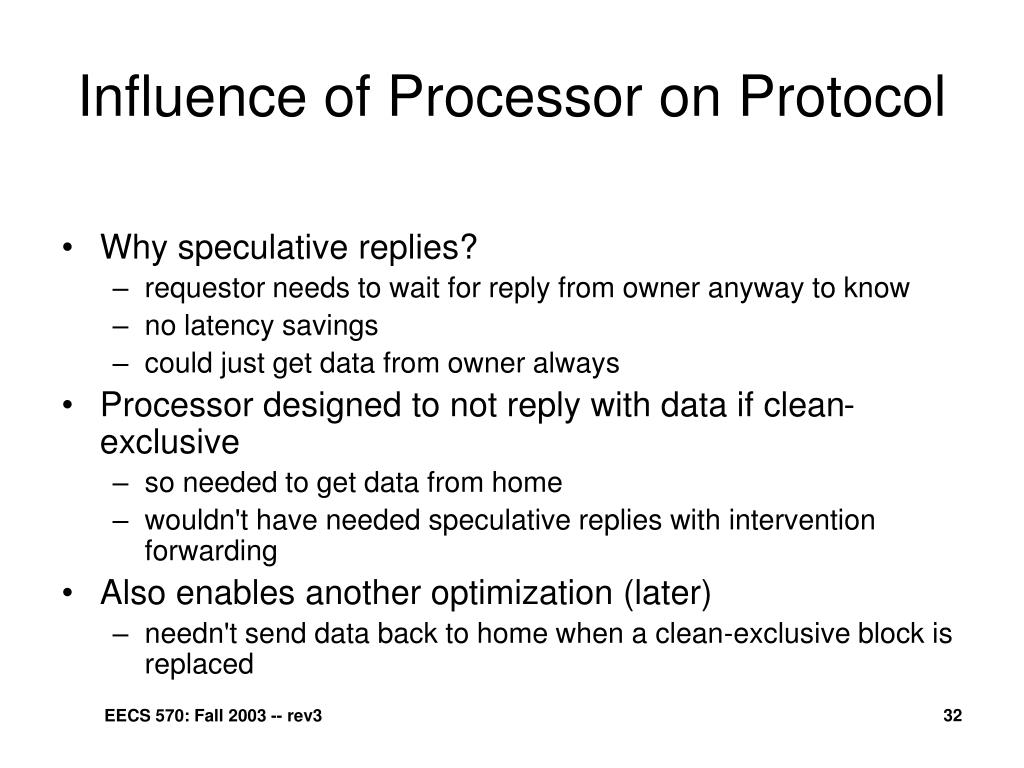 Influence of Processor on Protocol

• Why speculative replies?
– requestor needs to wait for reply from owner anyway to know
– no latency savings
– could just get data from owner always

• Processor designed to not reply with data if clean-exclusive
– so needed to get data from home
– wouldn't have needed speculative replies with intervention forwarding

• Also enables another optimization (later)
– needn't send data back to home when a clean-exclusive block is replaced

EECS 570: Fall 2003 -- rev3

32